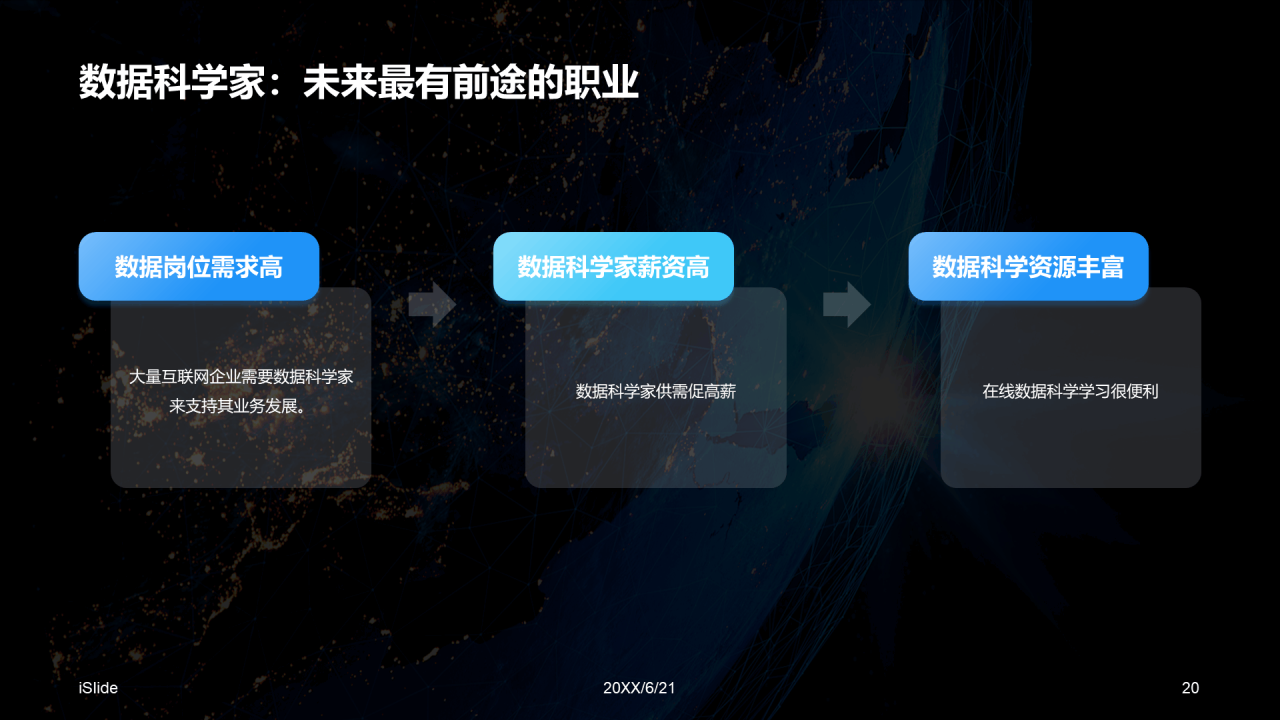 数据科学家：未来最有前途的职业

数据岗位需求高

大量互联网企业需要数据科学家来支持其业务发展。

数据科学家薪资高

数据科学家供需促高薪

数据科学资源丰富

在线数据科学学习很便利

iSlide

20XX/6/21

20